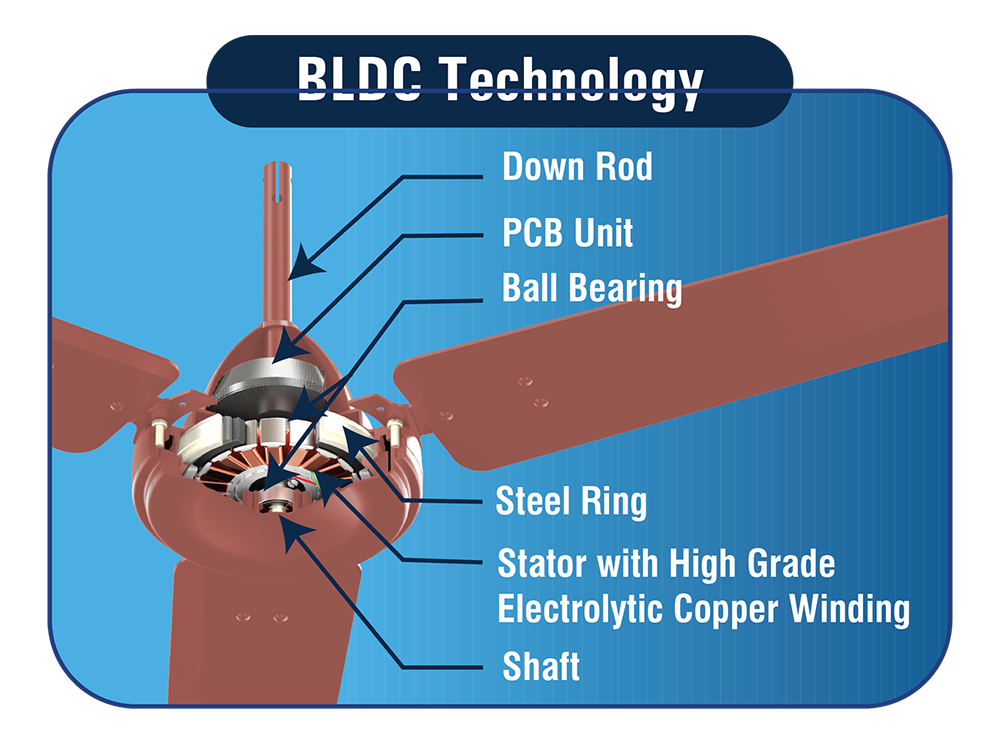 BLDC Technology

Down Rod

PCB Unit

Ball Bearing

Steel Ring

Stator with High Grade Electrolytic Copper Winding

Shaft